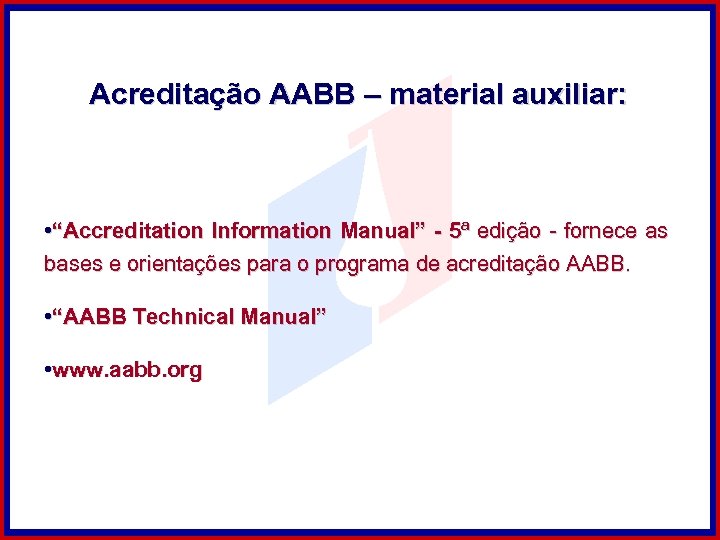 Acreditação AABB – material auxiliar:

•“Accreditation Information Manual” - 5ª edição - fornece as bases e orientações para o programa de acreditação AABB.

•“AABB Technical Manual”

•www.aabb.org